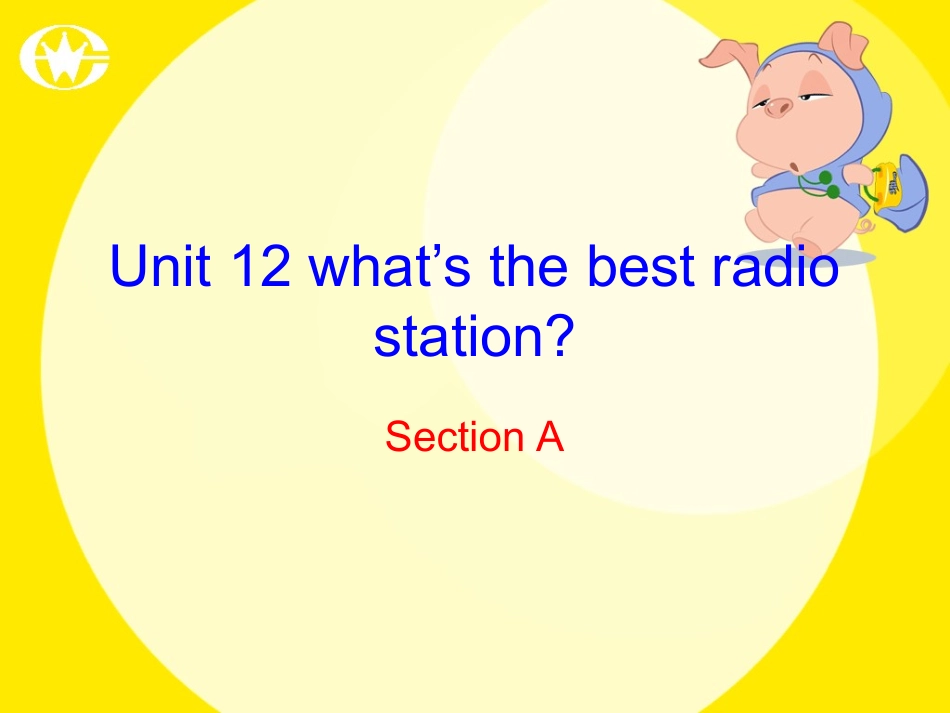 Unit 12 what’s the best radio station?

Section A